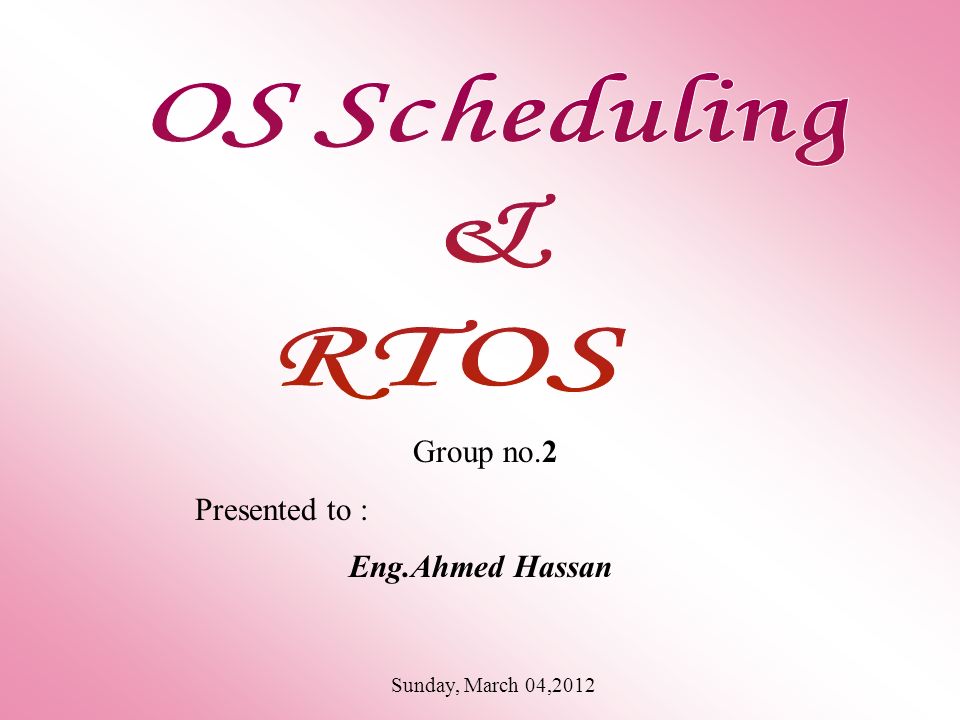 OS Scheduling
&
RTOS

Group no.2

Presented to :

Eng.Ahmed Hassan

Sunday, March 04,2012